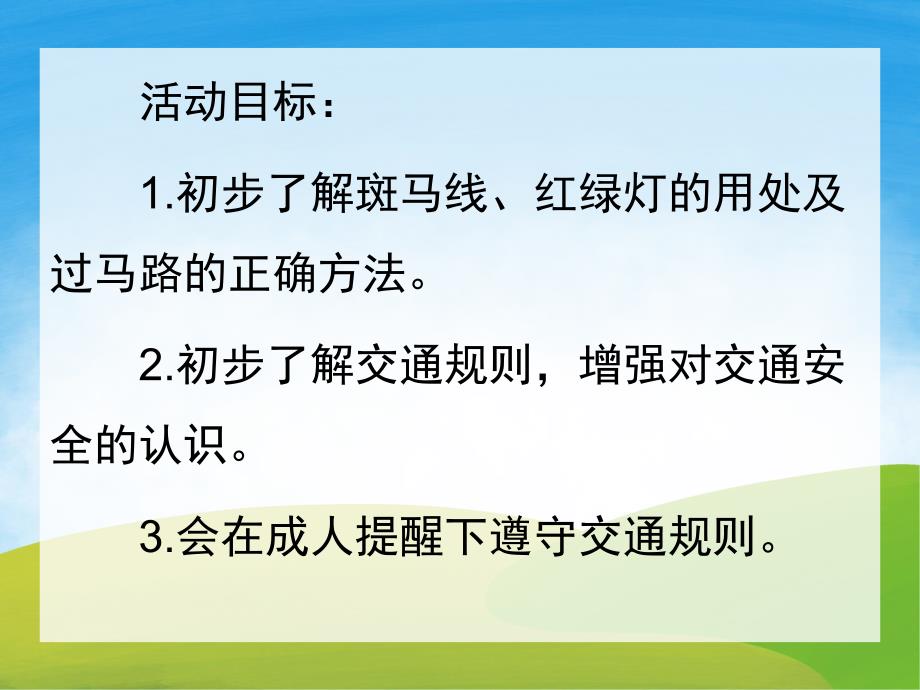 活动目标：

1.初步了解斑马线、红绿灯的用处及过马路的正确方法。

2.初步了解交通规则，增强对交通安全的认识。

3.会在成人提醒下遵守交通规则。